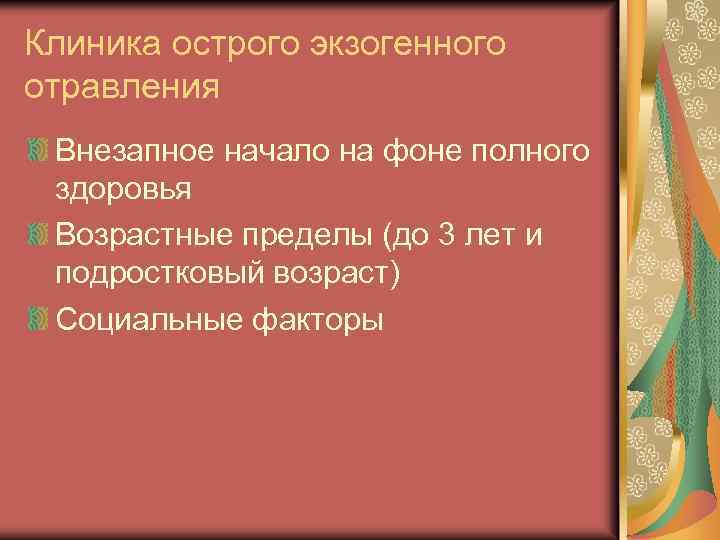 Клиника острого экзогенного отравления

Внезапное начало на фоне полного здоровья

Возрастные пределы (до 3 лет и подростковый возраст)

Социальные факторы